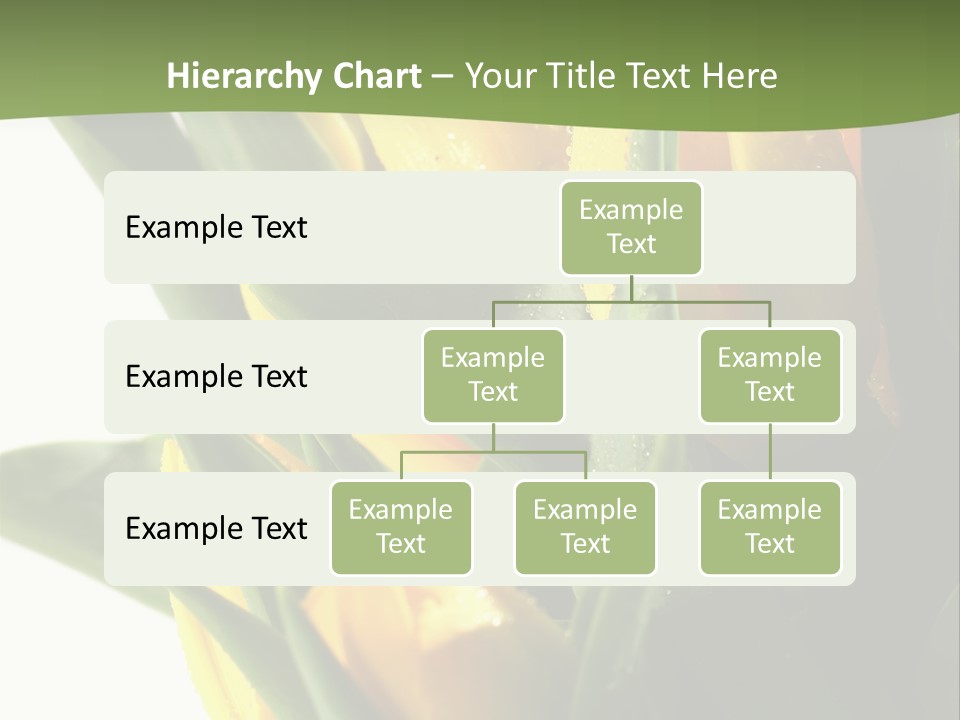 Hierarchy Chart – Your Title Text Here

Example Text

Example Text

Example Text

Example Text

Example Text

Example Text

Example Text

Example Text

Example Text